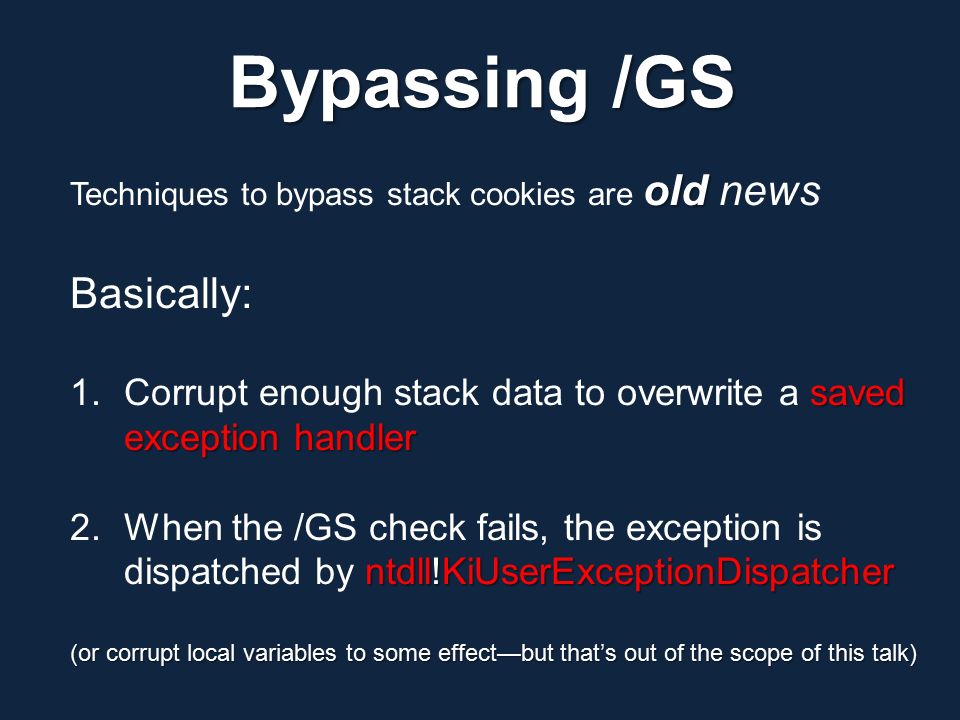 Bypassing /GS

Techniques to bypass stack cookies are old news

Basically:

1. Corrupt enough stack data to overwrite a saved exception handler

2. When the /GS check fails, the exception is dispatched by ntdll!KiUserExceptionDispatcher

(or corrupt local variables to some effect—but that's out of the scope of this talk)